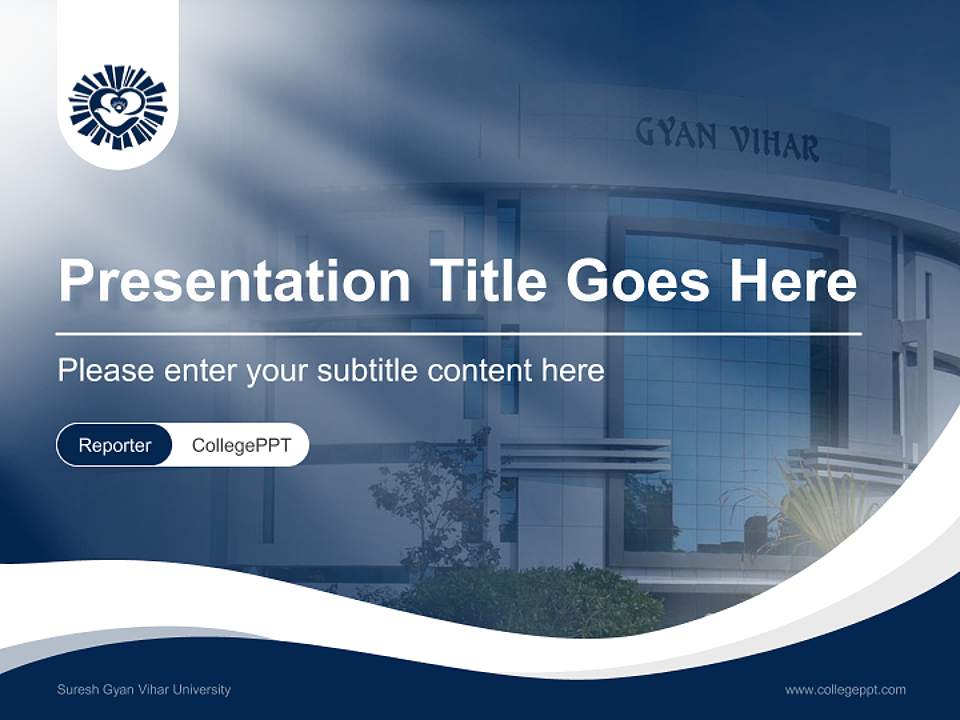 GYAN VIHAR

Presentation Title Goes Here

Please enter your subtitle content here

Reporter CollegePPT

Suresh Gyan Vihar University

www.collegeppt.com